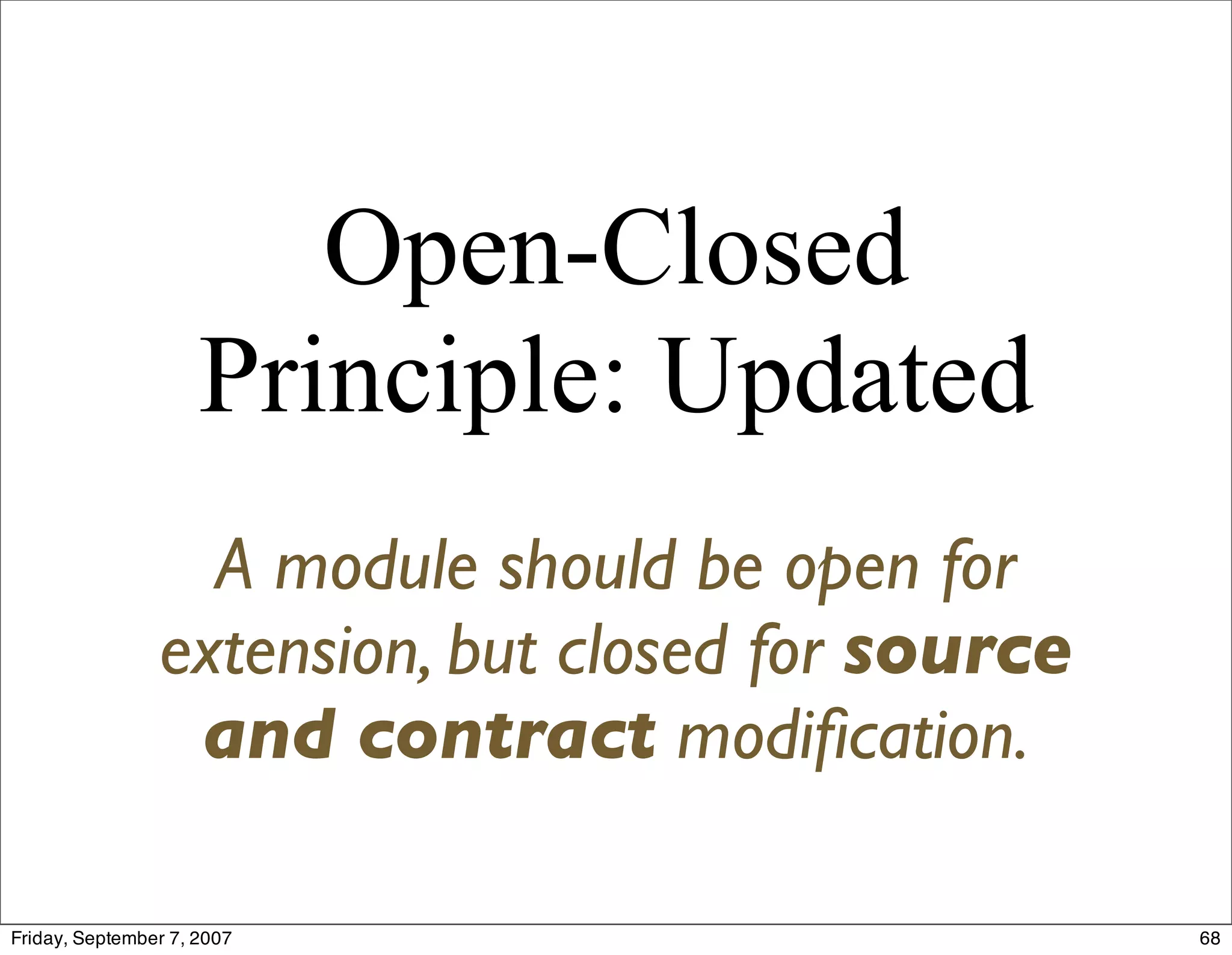 Open-Closed Principle: Updated

A module should be open for extension, but closed for source and contract modification.

Friday, September 7, 2007

68